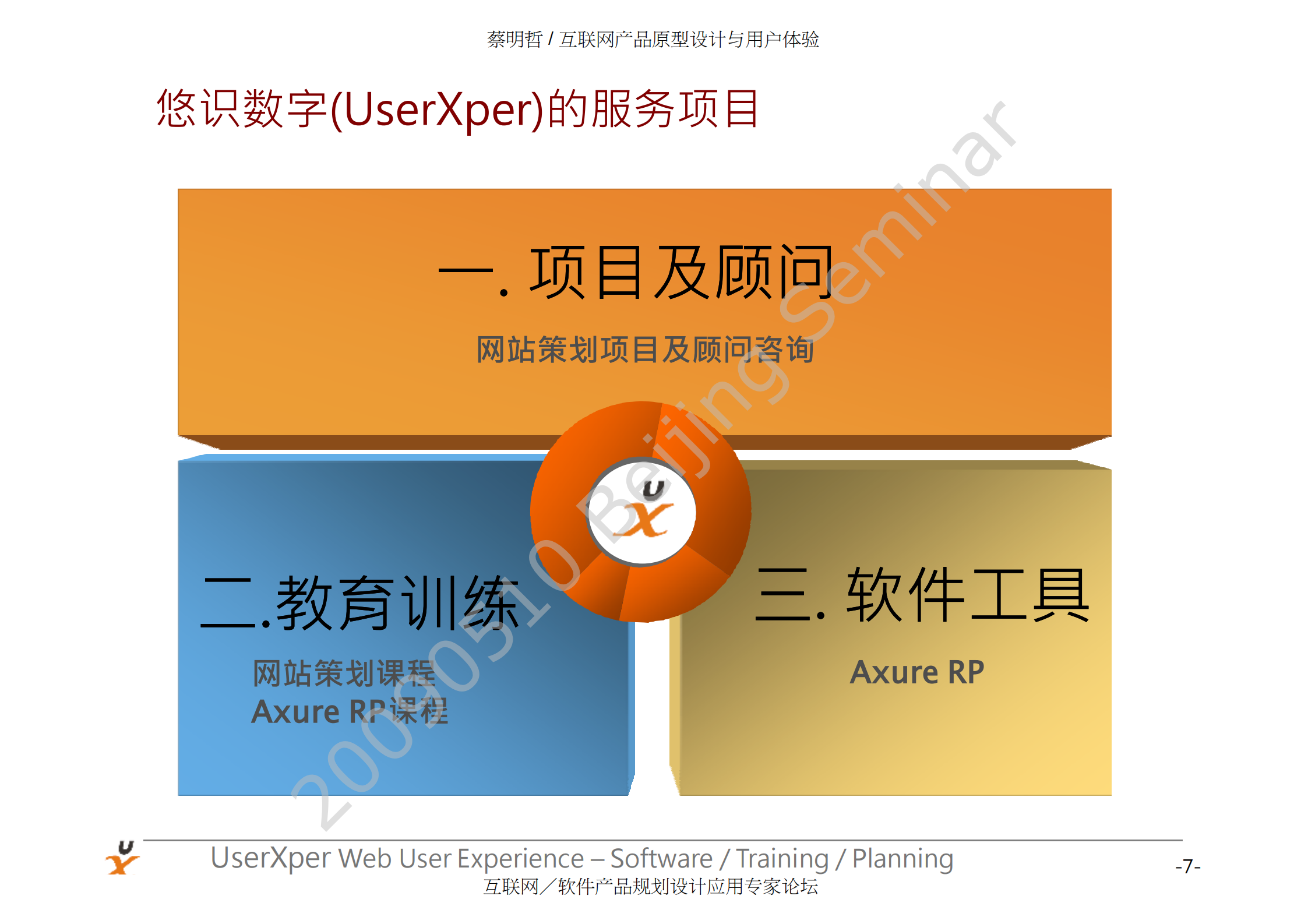 蔡明哲 / 互联网产品原型设计与用户体验

悠识数字(UserXper)的服务项目

一. 项目及顾问

网站策划项目及顾问咨询

二.教育训练

网站策划课程
Axure RP课程

三. 软件工具

Axure RP

20090510 Beijing Seminar

UserXper Web User Experience – Software / Training / Planning
互联网／软件产品规划设计应用专家论坛

-7-